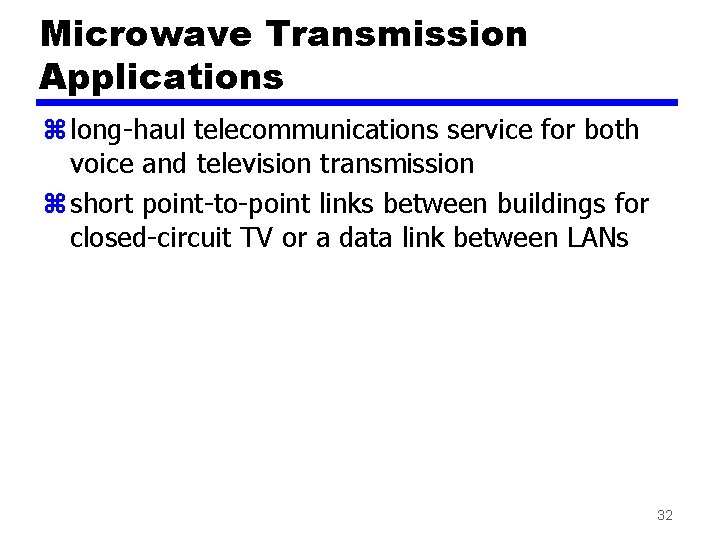 Microwave Transmission Applications

⌘ long-haul telecommunications service for both voice and television transmission

⌘ short point-to-point links between buildings for closed-circuit TV or a data link between LANs

32